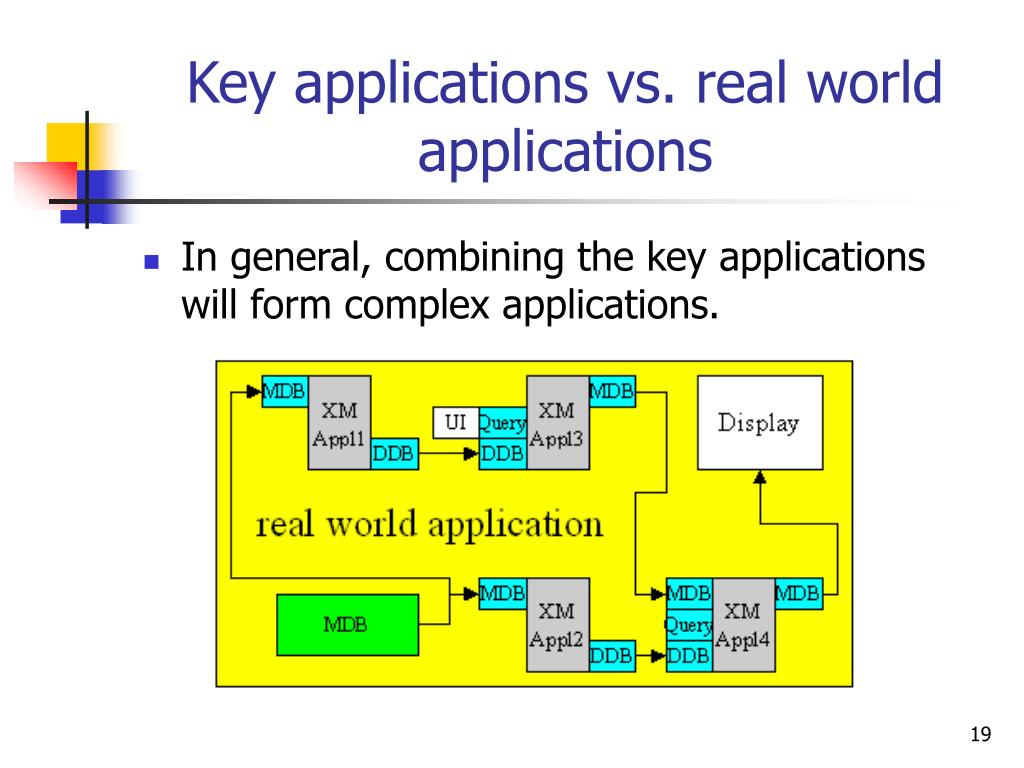 Key applications vs. real world applications

In general, combining the key applications will form complex applications.

MDB
XM Appl1
DDB
UI
Query
DDB
XM Appl3
MDB
Display
real world application
MDB
MDB
XM Appl2
DDB
MDB
Query
DDB
XM Appl4
MDB

19